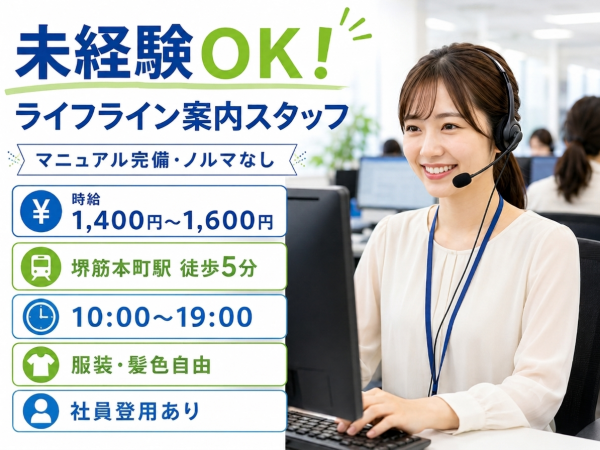 未経験OK!
ライフライン案内スタッフ
マニュアル完備・ノルマなし
¥
時給
1,400円~1,600円
堺筋本町駅 徒歩5分
10:00~19:00
服装・髪色自由
社員登用あり